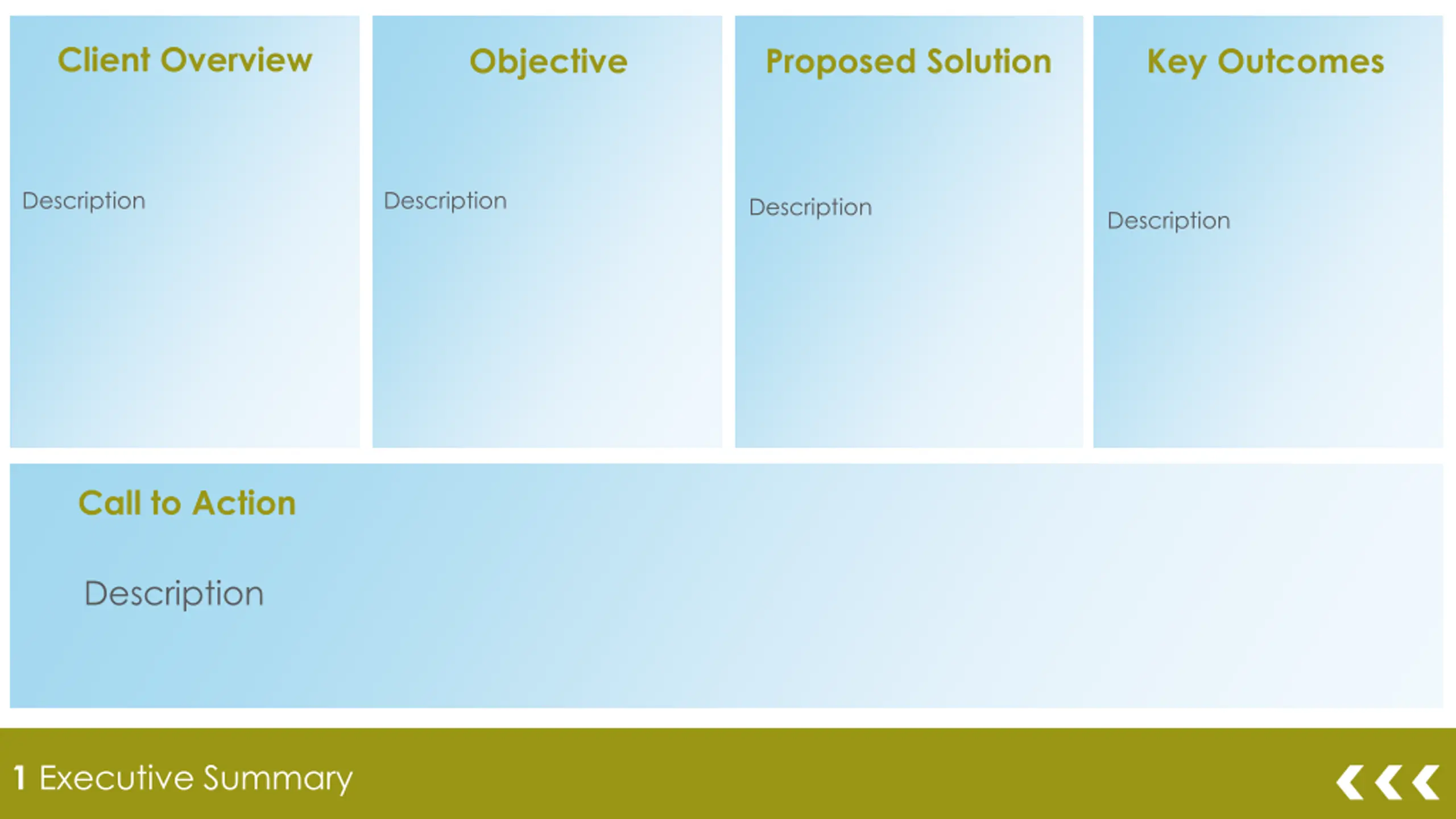 Client Overview

Description

Objective

Description

Proposed Solution

Description

Key Outcomes

Description

Call to Action

Description

1 Executive Summary